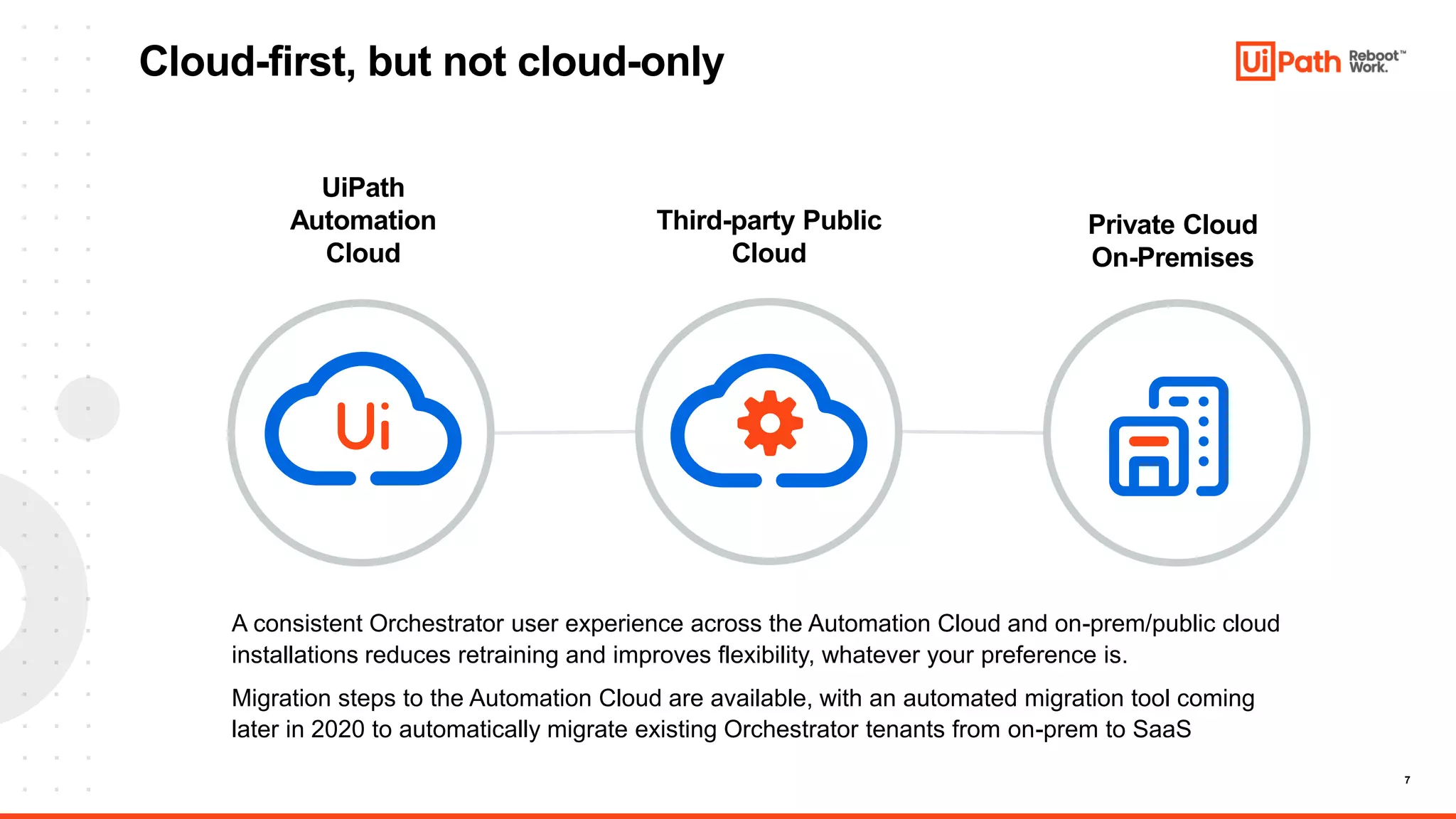 Cloud-first, but not cloud-only

UiPath Reboot™ Work.

UiPath Automation Cloud

Third-party Public Cloud

Private Cloud On-Premises

Ui

A consistent Orchestrator user experience across the Automation Cloud and on-prem/public cloud installations reduces retraining and improves flexibility, whatever your preference is.

Migration steps to the Automation Cloud are available, with an automated migration tool coming later in 2020 to automatically migrate existing Orchestrator tenants from on-prem to SaaS

7